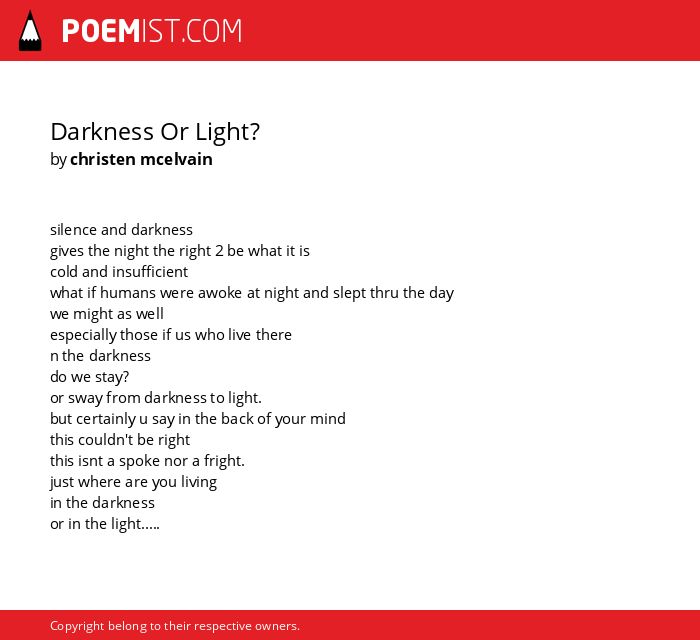 POEMIST.COM

Darkness Or Light?
by christen mcelvain

silence and darkness
gives the night the right 2 be what it is
cold and insufficient
what if humans were awoke at night and slept thru the day
we might as well
especially those if us who live there
n the darkness
do we stay?
or sway from darkness to light.
but certainly u say in the back of your mind
this couldn't be right
this isnt a spoke nor a fright.
just where are you living
in the darkness
or in the light.....

Copyright belong to their respective owners.